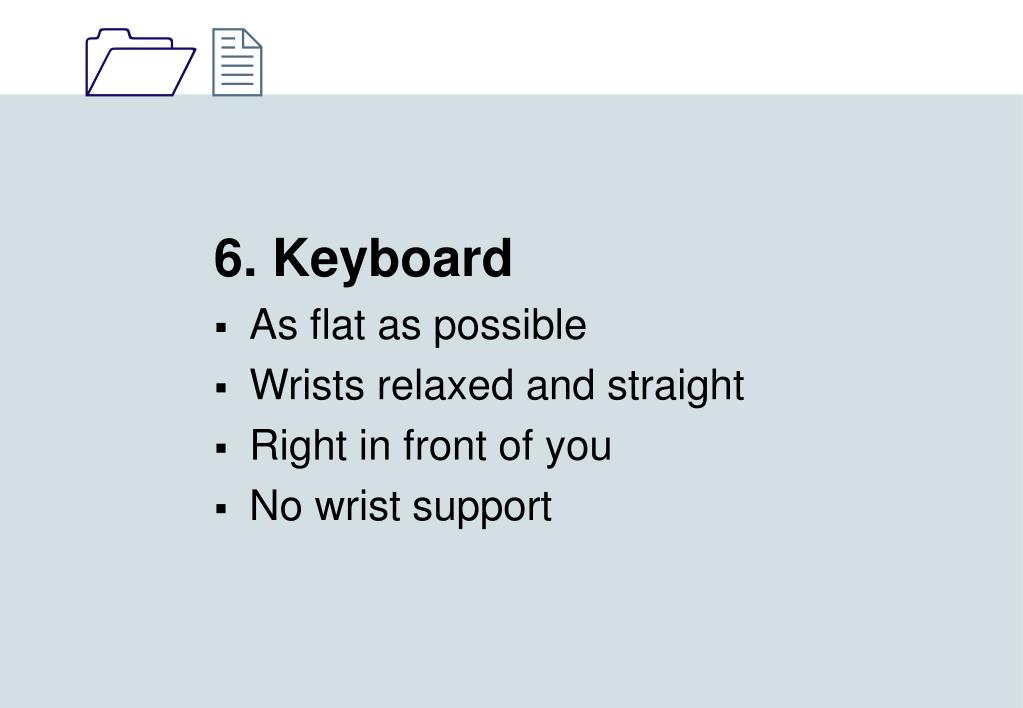 6. Keyboard

▪ As flat as possible
▪ Wrists relaxed and straight
▪ Right in front of you
▪ No wrist support